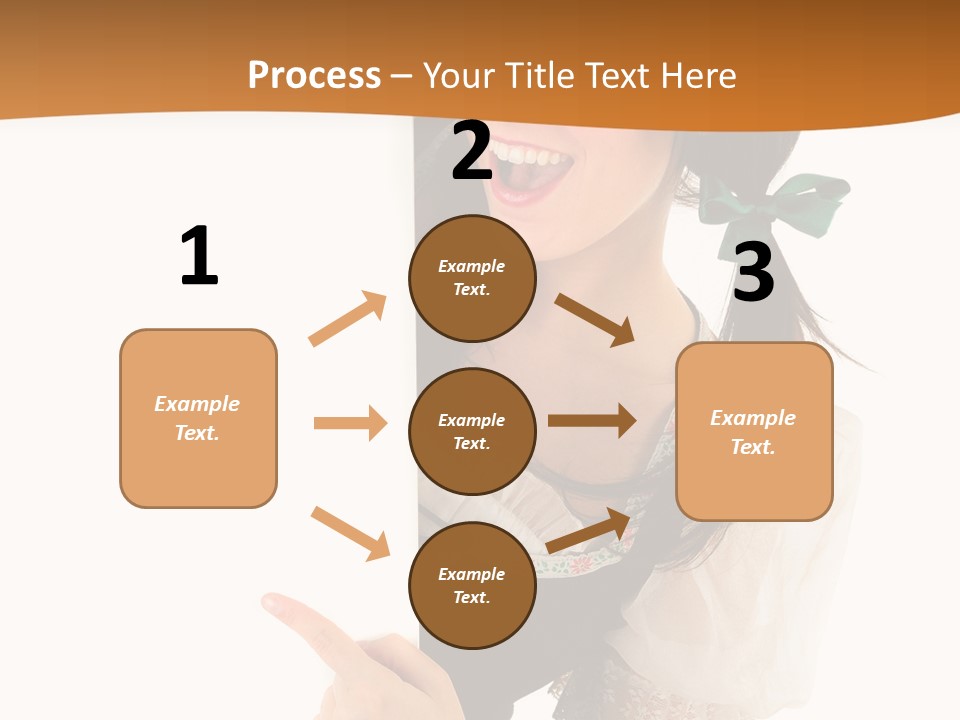 Process – Your Title Text Here

1

Example Text.

2

Example Text.

Example Text.

Example Text.

3

Example Text.